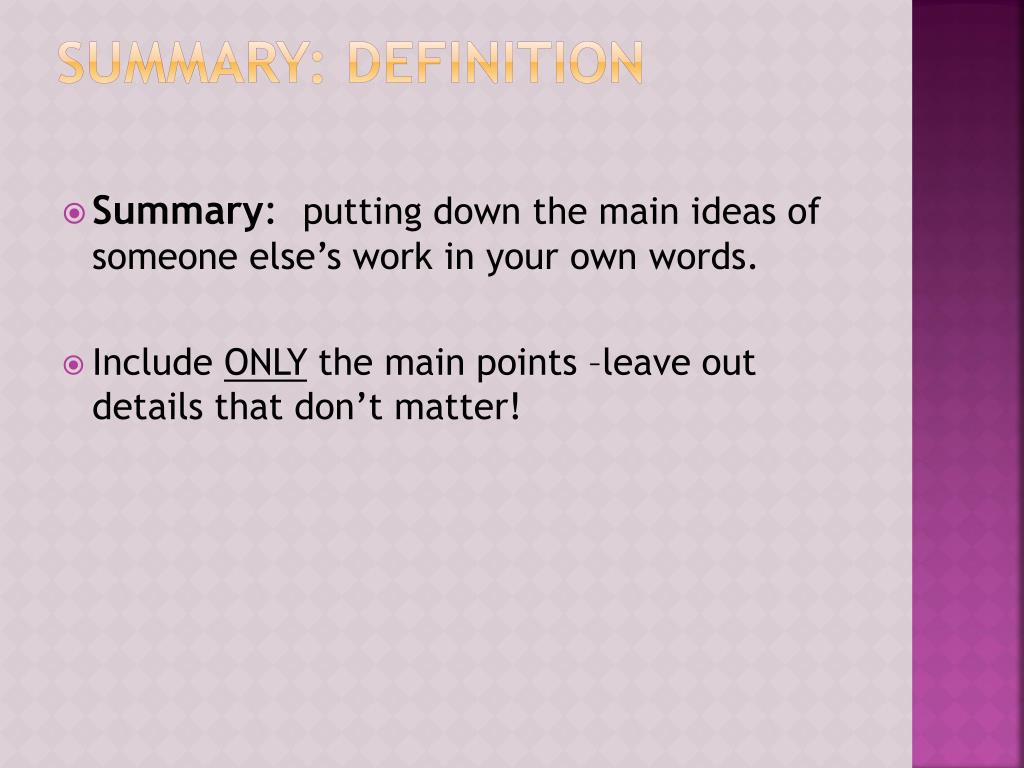 SUMMARY: DEFINITION

Summary: putting down the main ideas of someone else’s work in your own words.

Include ONLY the main points –leave out details that don’t matter!